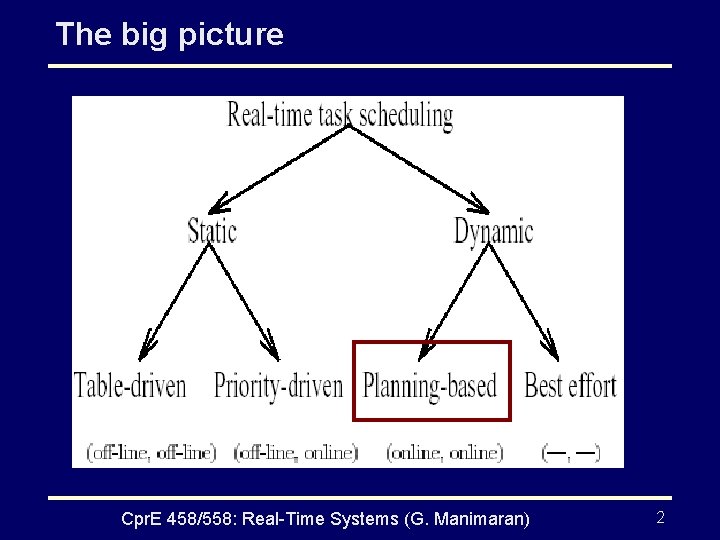 The big picture

Real-time task scheduling

Static

Dynamic

Table-driven

Priority-driven

Planning-based

Best effort

(off-line, off-line)

(off-line, online)

(online, online)

(—, —)

CprE 458/558: Real-Time Systems (G. Manimaran)

2